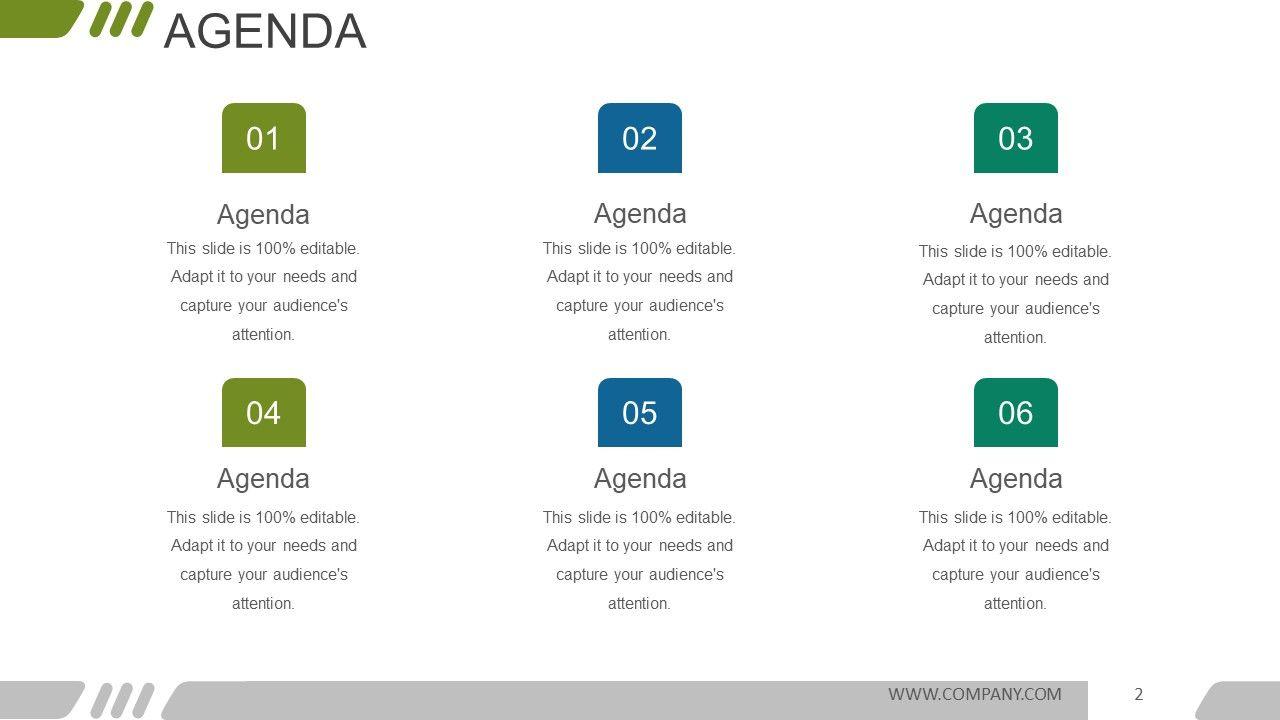 AGENDA

01

Agenda

This slide is 100% editable. Adapt it to your needs and capture your audience's attention.

02

Agenda

This slide is 100% editable. Adapt it to your needs and capture your audience's attention.

03

Agenda

This slide is 100% editable. Adapt it to your needs and capture your audience's attention.

04

Agenda

This slide is 100% editable. Adapt it to your needs and capture your audience's attention.

05

Agenda

This slide is 100% editable. Adapt it to your needs and capture your audience's attention.

06

Agenda

This slide is 100% editable. Adapt it to your needs and capture your audience's attention.

WWW.COMPANY.COM

2